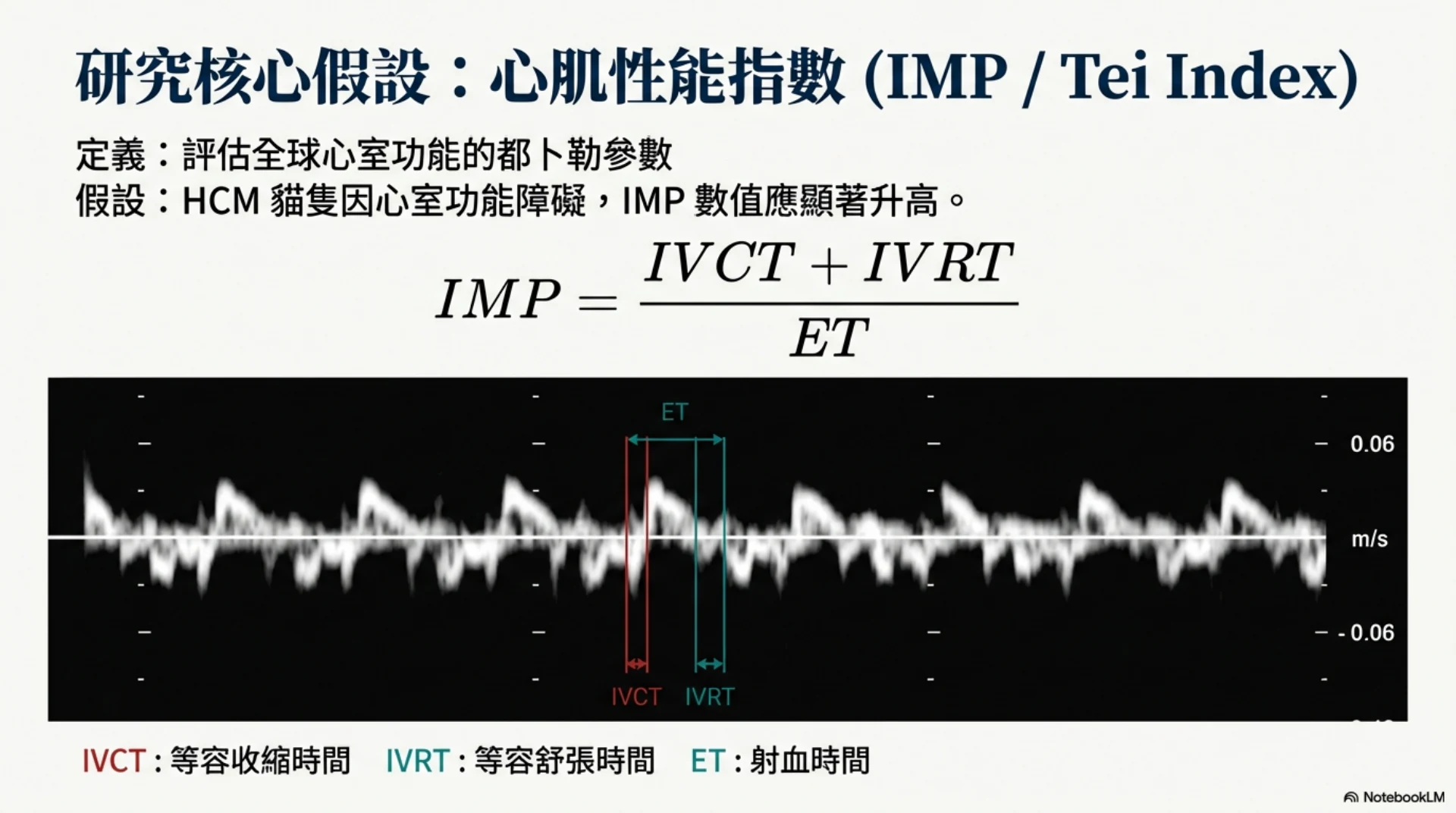 研究核心假設：心肌性能指數 (IMP / Tei Index)

定義：評估全球心室功能的都卜勒參數
假設：HCM 貓隻因心室功能障礙，IMP 數值應顯著升高。

$IMP = \frac{IVCT + IVRT}{ET}$

ET

0.06

m/s

- 0.06

IVCT IVRT

IVCT : 等容收縮時間 IVRT : 等容舒張時間 ET : 射血時間

NotebookLM